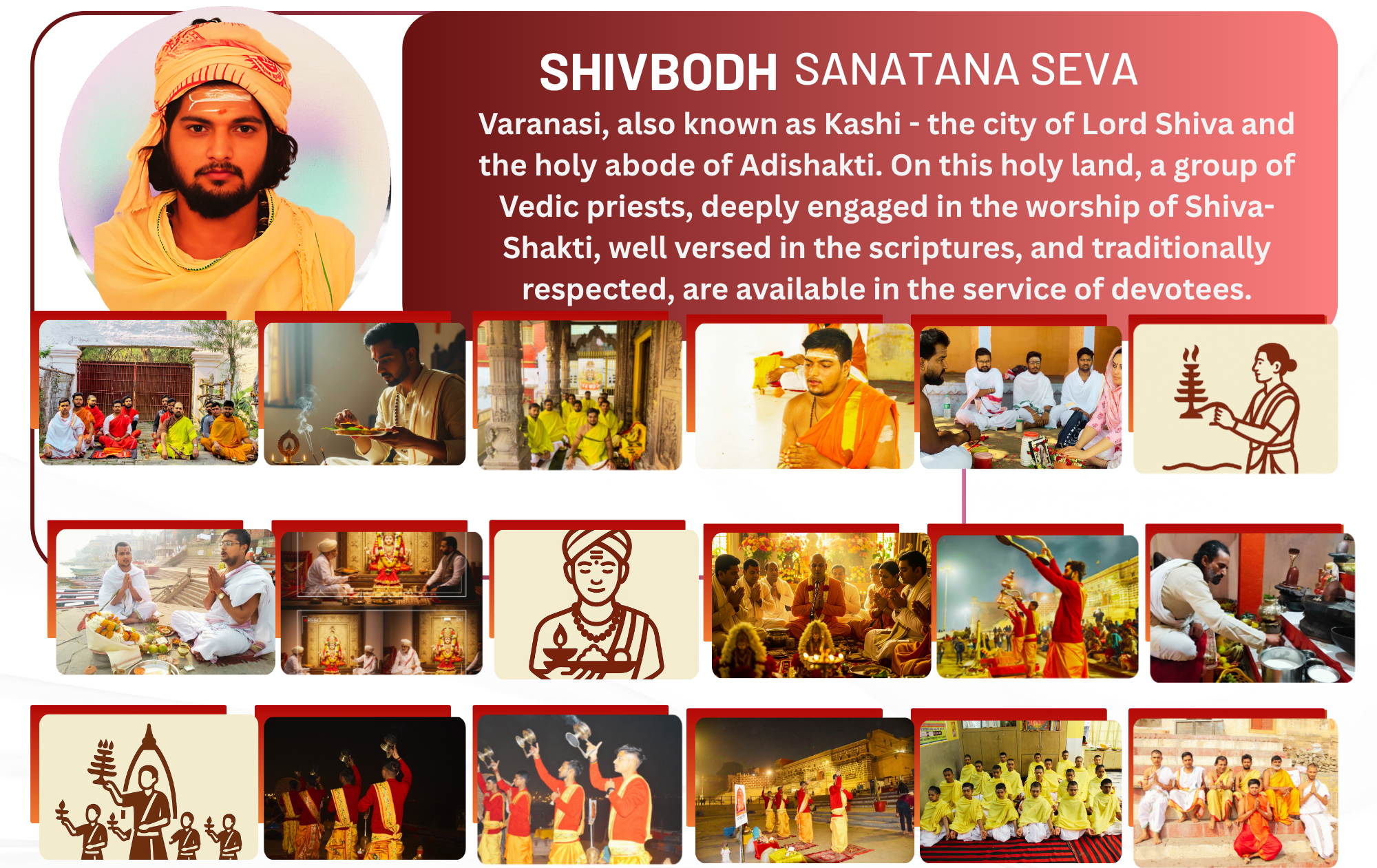 SHIVBODH SANATANA SEVA

Varanasi, also known as Kashi - the city of Lord Shiva and the holy abode of Adishakti. On this holy land, a group of Vedic priests, deeply engaged in the worship of Shiva-Shakti, well versed in the scriptures, and traditionally respected, are available in the service of devotees.